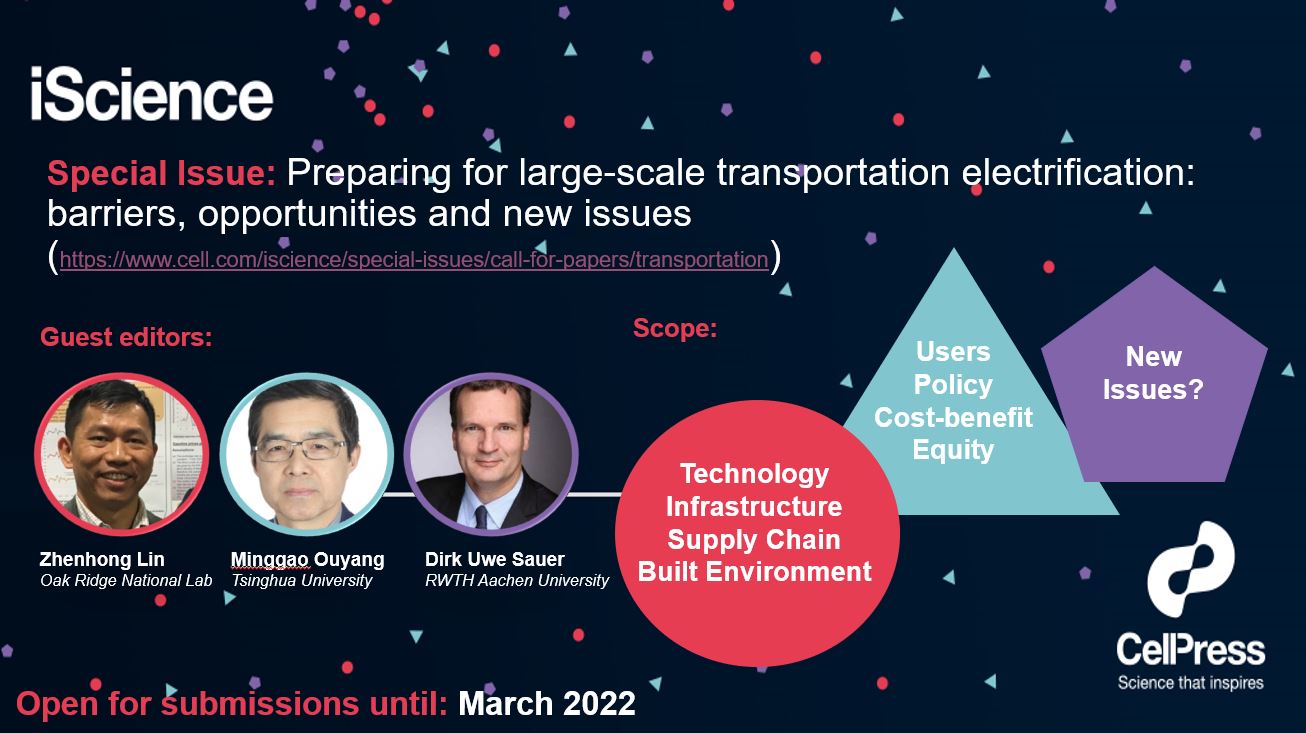 iScience

Special Issue: Preparing for large-scale transportation electrification: barriers, opportunities and new issues (https://www.cell.com/iscience/special-issues/call-for-papers/transportation)

Guest editors:

Zhenhong Lin
Oak Ridge National Lab

Minggao Ouyang
Tsinghua University

Dirk Uwe Sauer
RWTH Aachen University

Scope:

Technology
Infrastructure
Supply Chain
Built Environment

Users
Policy
Cost-benefit
Equity

New Issues?

CellPress
Science that inspires

Open for submissions until: March 2022